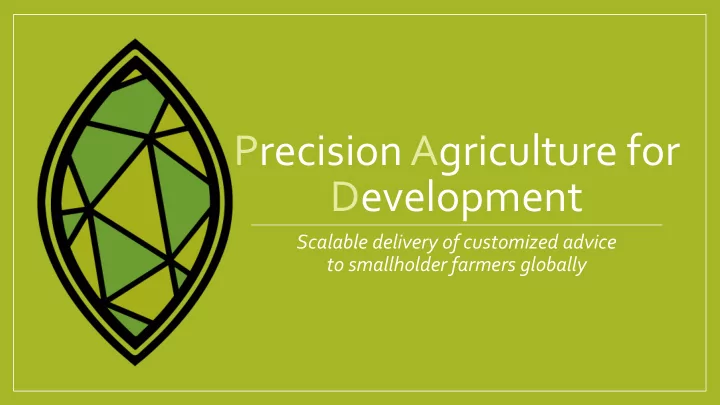 Precision Agriculture for Development

Scalable delivery of customized advice to smallholder farmers globally